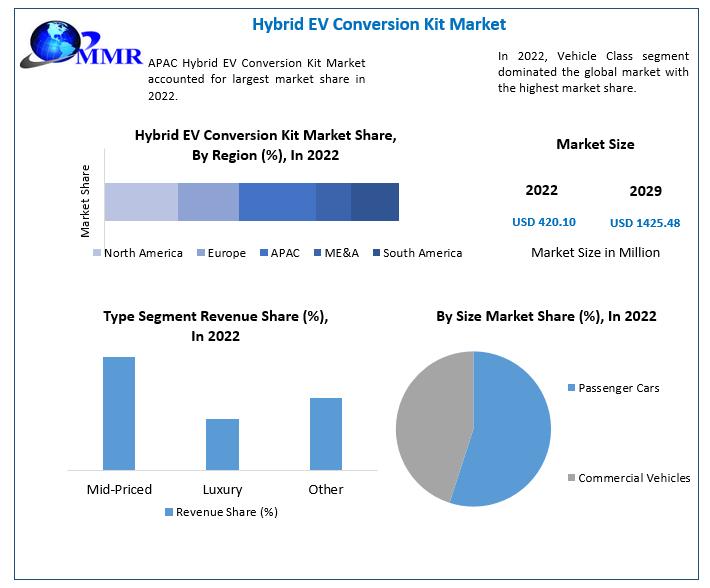 Hybrid EV Conversion Kit Market

MMR

APAC Hybrid EV Conversion Kit Market accounted for largest market share in 2022.

In 2022, Vehicle Class segment dominated the global market with the highest market share.

Hybrid EV Conversion Kit Market Share, By Region (%), In 2022

Market Share

North America Europe APAC ME&A South America

Market Size

2022

2029

USD 420.10

USD 1425.48

Market Size in Million

Type Segment Revenue Share (%), In 2022

Mid-Priced Luxury Other

Revenue Share (%)

By Size Market Share (%), In 2022

Passenger Cars

Commercial Vehicles